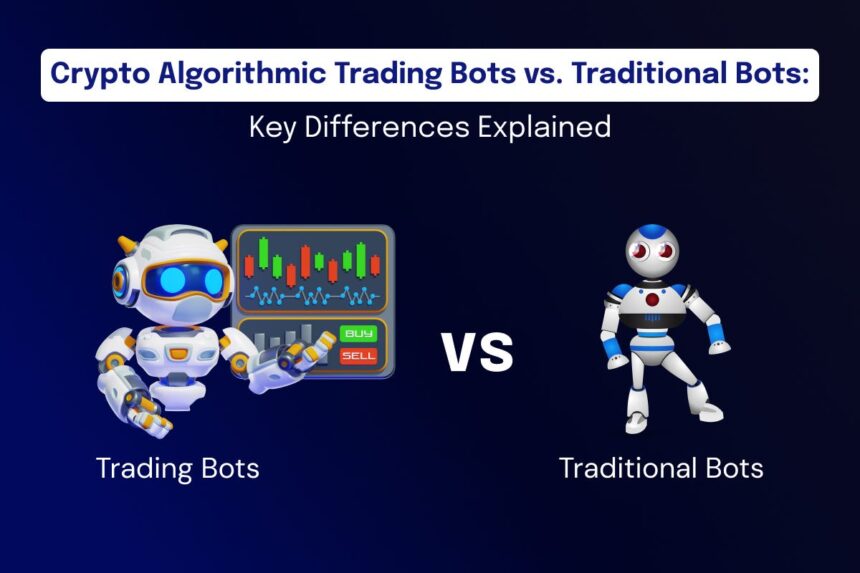 Crypto Algorithmic Trading Bots vs. Traditional Bots:
Key Differences Explained

BUY
SELL

VS

Trading Bots

Traditional Bots